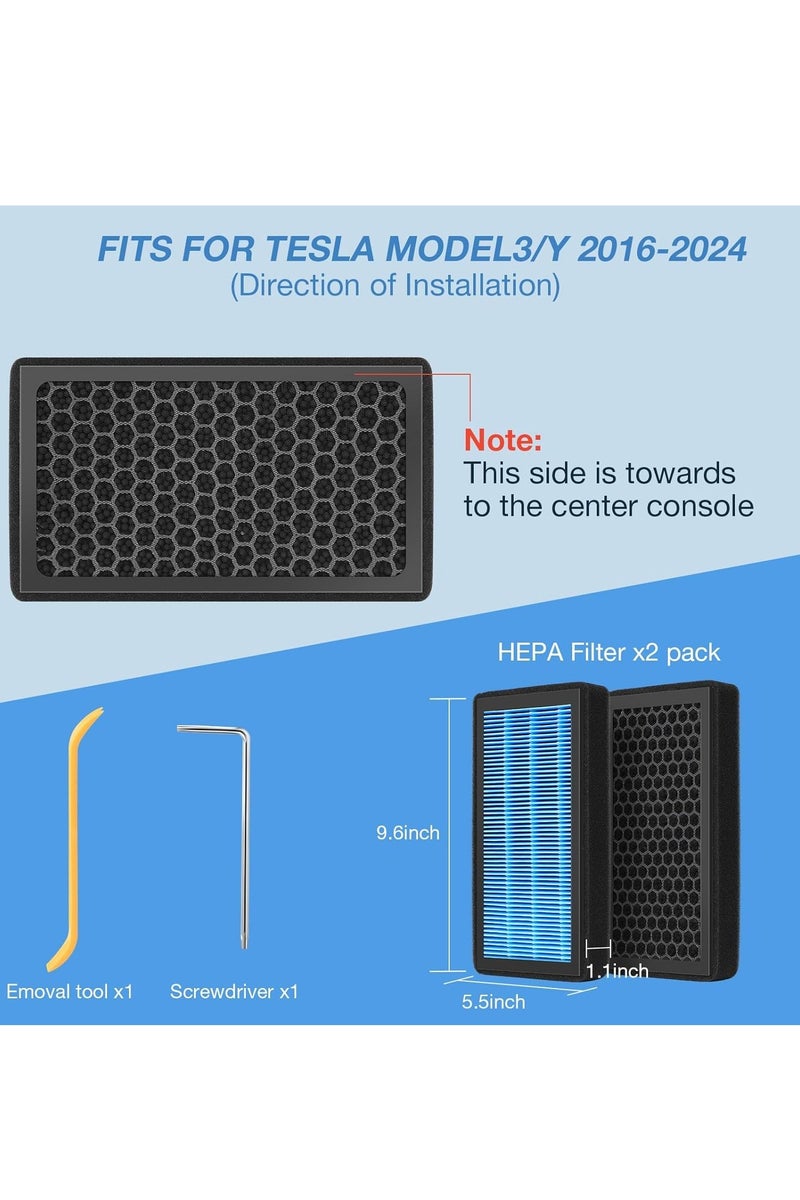 FITS FOR TESLA MODEL3/Y 2016-2024
(Direction of Installation)

Note:
This side is towards to the center console

HEPA Filter x2 pack

9.6inch

1.1inch

5.5inch

Emoval tool x1

Screwdriver x1